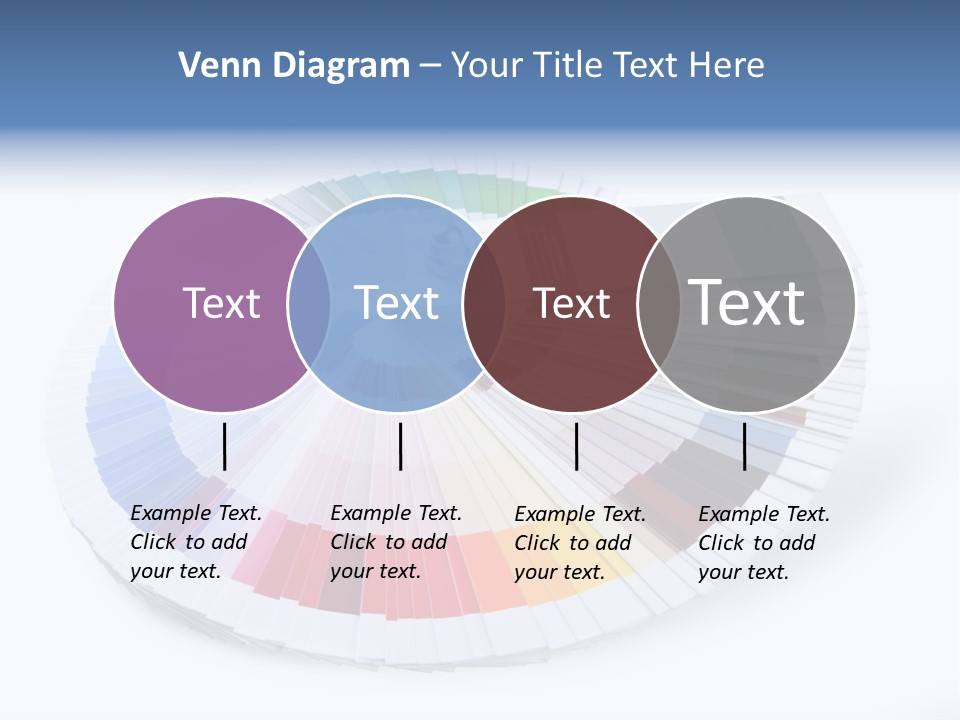 Venn Diagram – Your Title Text Here

Text

Text

Text

Text

Example Text. Click to add your text.

Example Text. Click to add your text.

Example Text. Click to add your text.

Example Text. Click to add your text.